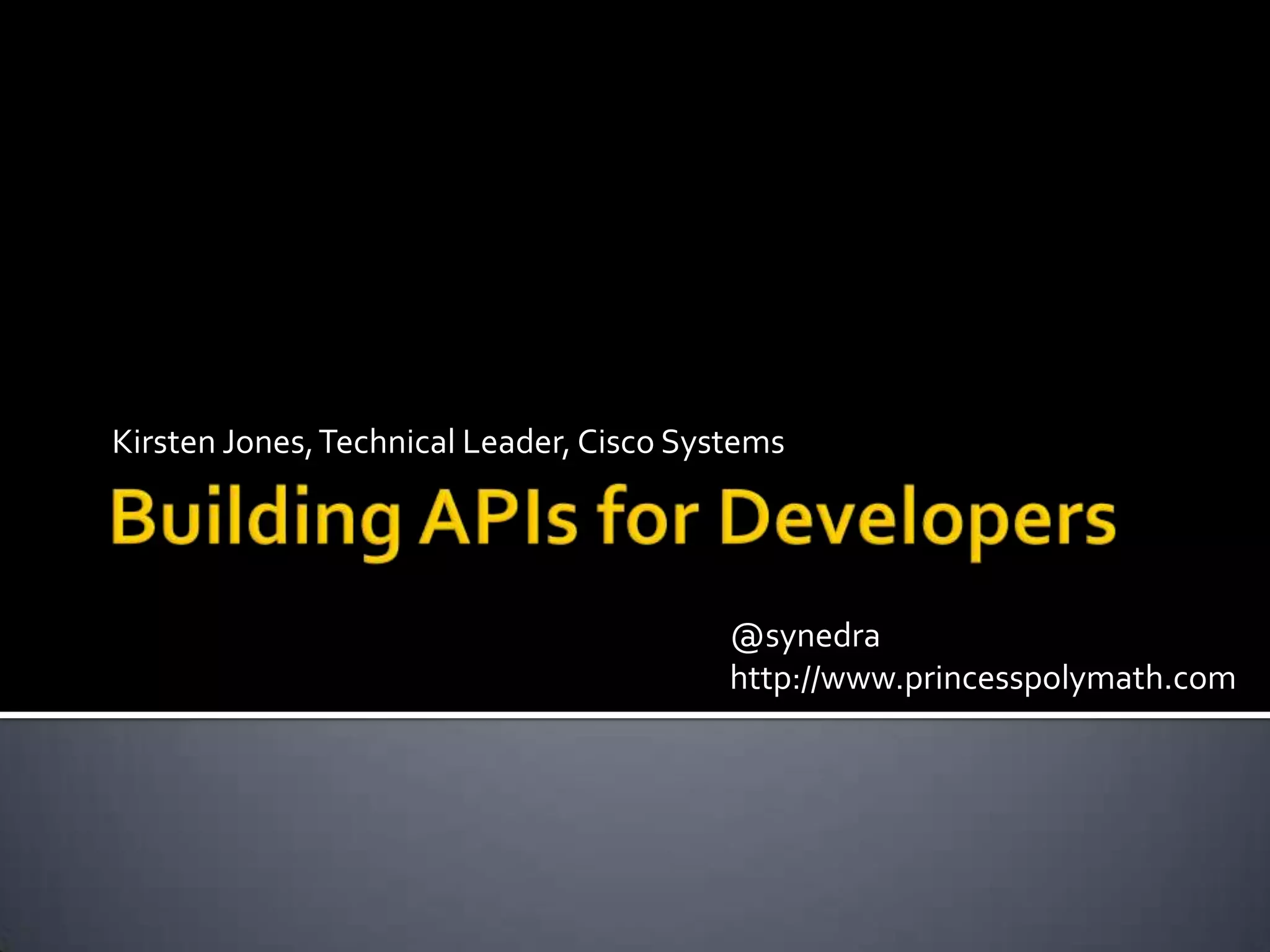 Kirsten Jones, Technical Leader, Cisco Systems

Building APIs for Developers

@synedra
http://www.princesspolymath.com